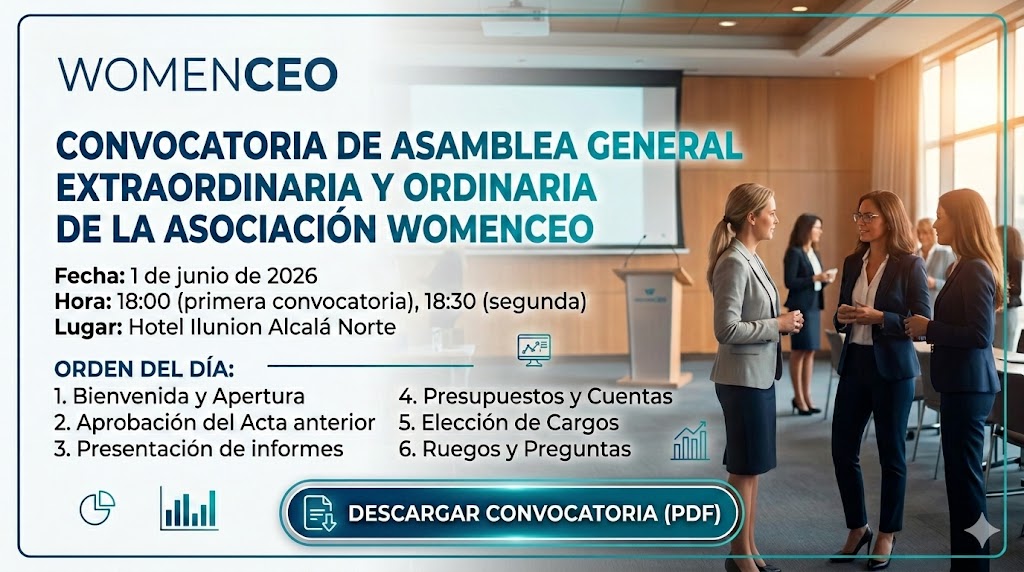 WOMENCEO

CONVOCATORIA DE ASAMBLEA GENERAL EXTRAORDINARIA Y ORDINARIA DE LA ASOCIACIÓN WOMENCEO

Fecha: 1 de junio de 2026
Hora: 18:00 (primera convocatoria), 18:30 (segunda)
Lugar: Hotel Ilunion Alcalá Norte

ORDEN DEL DÍA:
1. Bienvenida y Apertura
2. Aprobación del Acta anterior
3. Presentación de informes
4. Presupuestos y Cuentas
5. Elección de Cargos
6. Ruegos y Preguntas

DESCARGAR CONVOCATORIA (PDF)